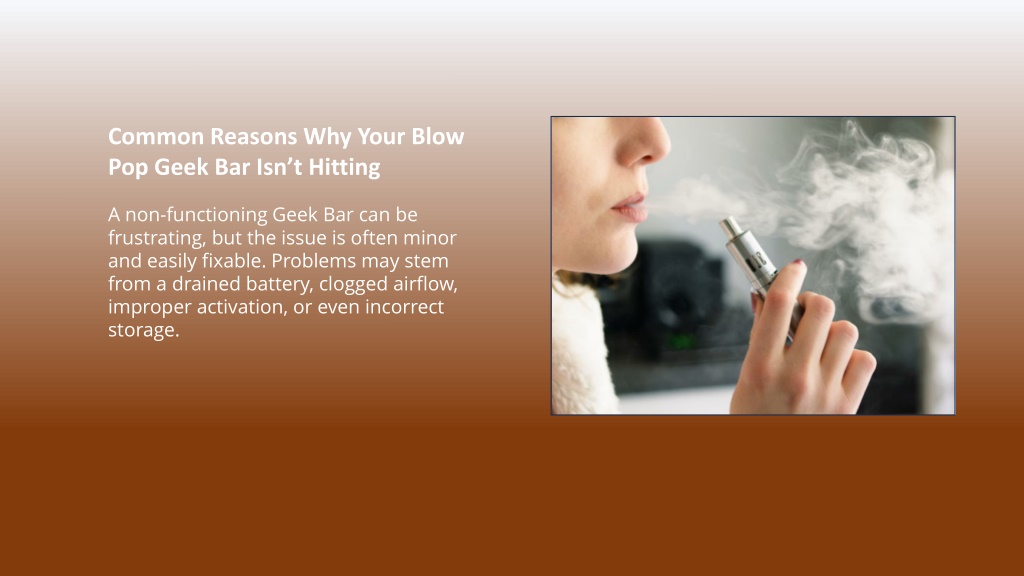 Common Reasons Why Your Blow Pop Geek Bar Isn’t Hitting

A non-functioning Geek Bar can be frustrating, but the issue is often minor and easily fixable. Problems may stem from a drained battery, clogged airflow, improper activation, or even incorrect storage.